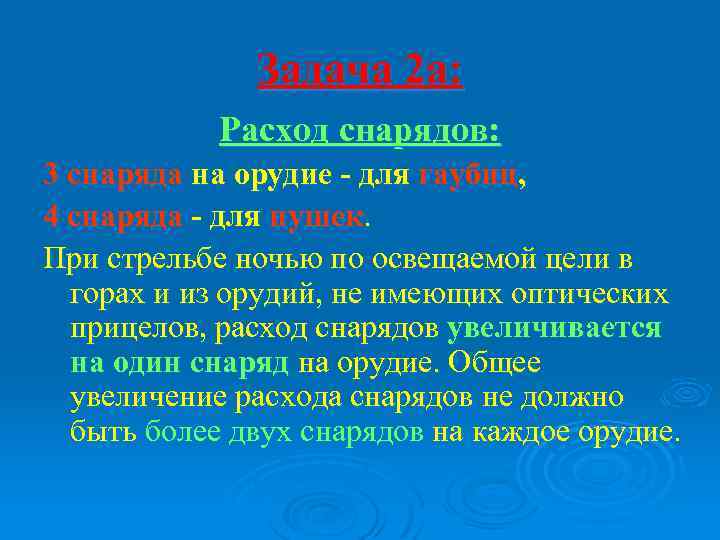 Задача 2а:

Расход снарядов:

3 снаряда на орудие - для гаубиц,

4 снаряда - для пушек.

При стрельбе ночью по освещаемой цели в горах и из орудий, не имеющих оптических прицелов, расход снарядов увеличивается на один снаряд на орудие. Общее увеличение расхода снарядов не должно быть более двух снарядов на каждое орудие.